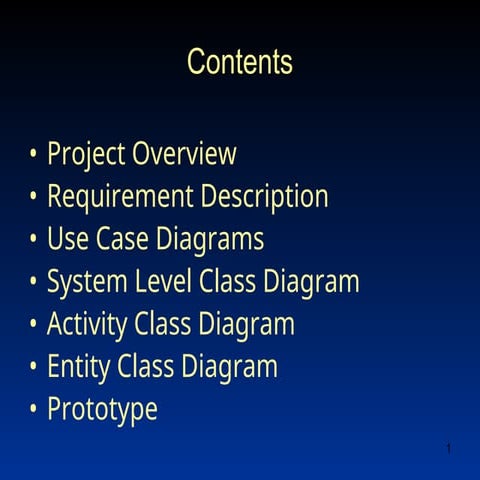 Contents

• Project Overview
• Requirement Description
• Use Case Diagrams
• System Level Class Diagram
• Activity Class Diagram
• Entity Class Diagram
• Prototype

1